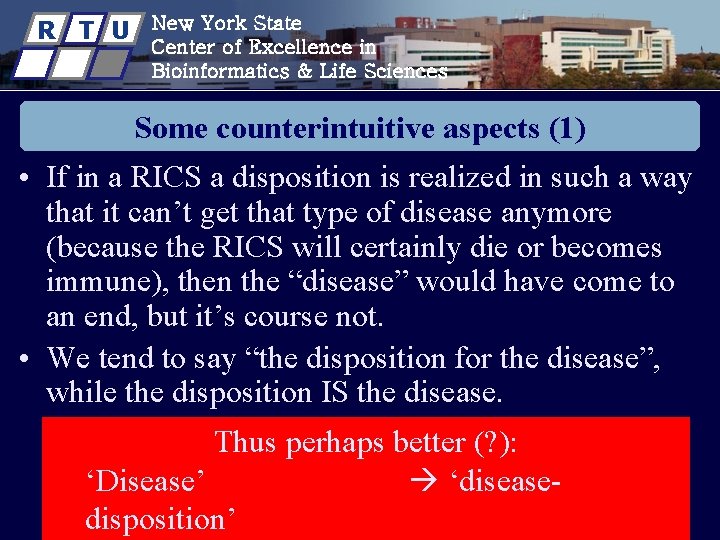 R T U New York State Center of Excellence in Bioinformatics & Life Sciences

Some counterintuitive aspects (1)

• If in a RICS a disposition is realized in such a way that it can’t get that type of disease anymore (because the RICS will certainly die or becomes immune), then the “disease” would have come to an end, but it’s course not.

• We tend to say “the disposition for the disease”, while the disposition IS the disease.

Thus perhaps better (?):
‘Disease’ → ‘disease-disposition’